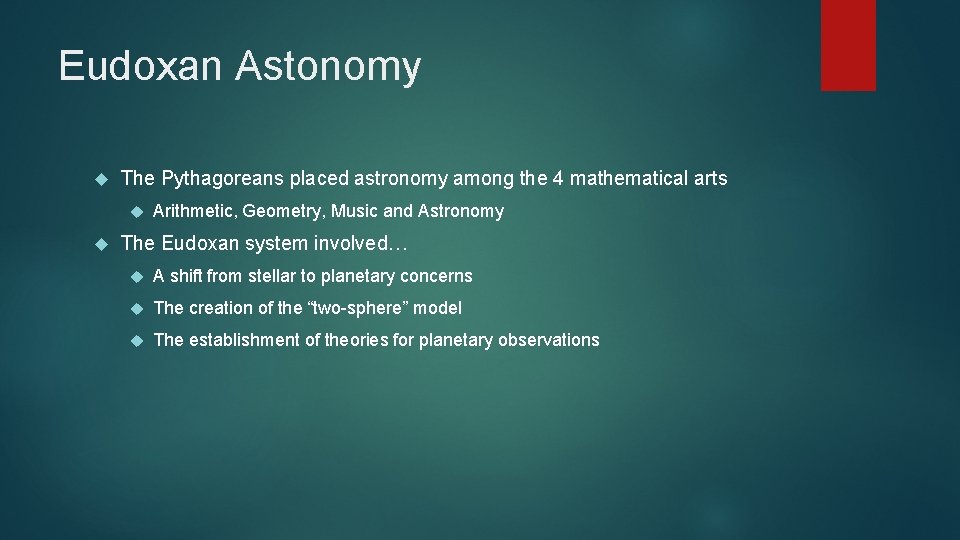 Eudoxan Astonomy

The Pythagoreans placed astronomy among the 4 mathematical arts

Arithmetic, Geometry, Music and Astronomy

The Eudoxan system involved…

A shift from stellar to planetary concerns

The creation of the “two-sphere” model

The establishment of theories for planetary observations